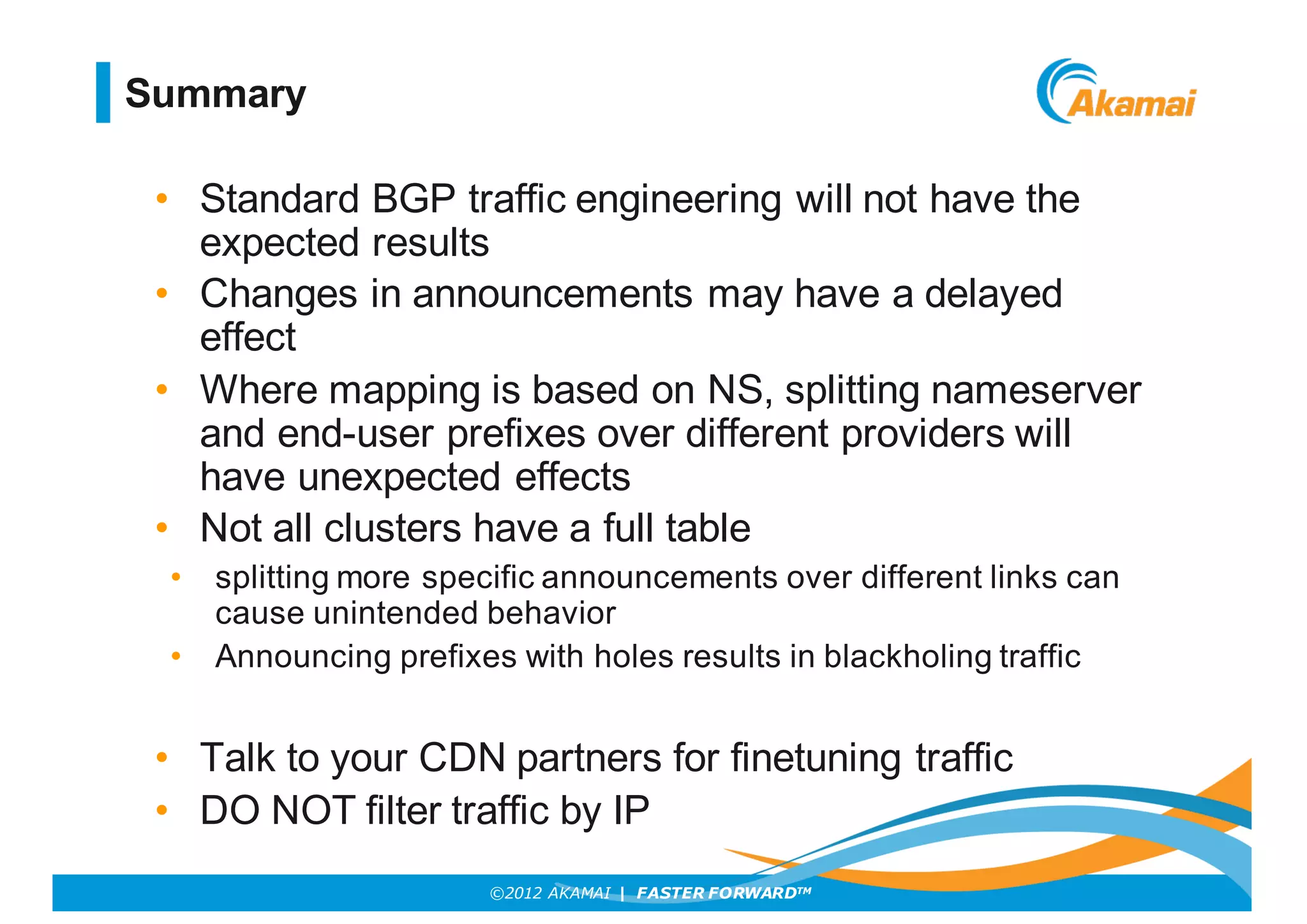 Summary

Akamai

• Standard BGP traffic engineering will not have the expected results
• Changes in announcements may have a delayed effect
• Where mapping is based on NS, splitting nameserver and end-user prefixes over different providers will have unexpected effects
• Not all clusters have a full table
  • splitting more specific announcements over different links can cause unintended behavior
  • Announcing prefixes with holes results in blackholing traffic

• Talk to your CDN partners for finetuning traffic
• DO NOT filter traffic by IP

©2012 AKAMAI | FASTER FORWARD™